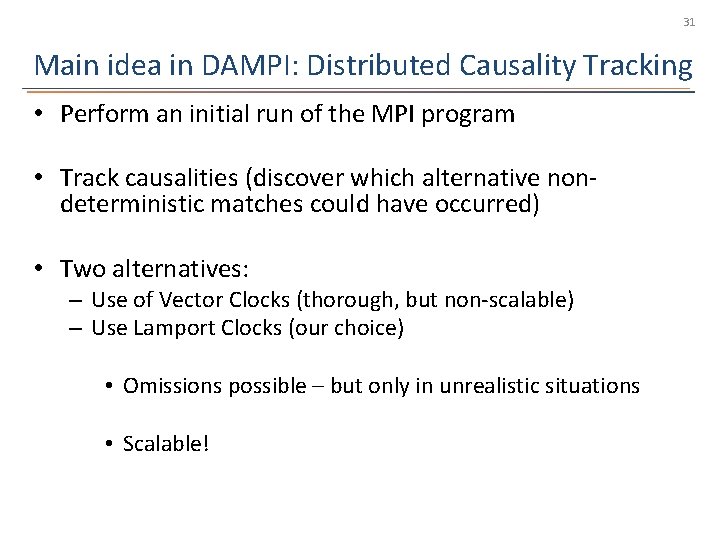 31

Main idea in DAMPI: Distributed Causality Tracking

• Perform an initial run of the MPI program

• Track causalities (discover which alternative non-deterministic matches could have occurred)

• Two alternatives:
– Use of Vector Clocks (thorough, but non-scalable)
– Use Lamport Clocks (our choice)

• Omissions possible – but only in unrealistic situations

• Scalable!